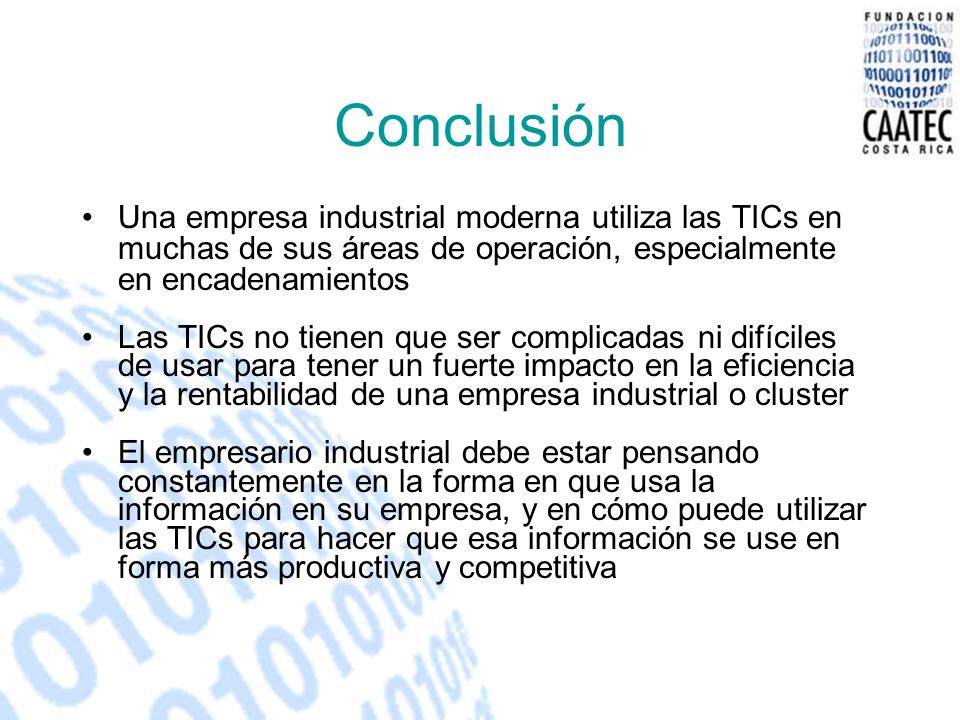 FUNDACION
CAATEC
COSTA RICA

Conclusión

• Una empresa industrial moderna utiliza las TICs en muchas de sus áreas de operación, especialmente en encadenamientos

• Las TICs no tienen que ser complicadas ni difíciles de usar para tener un fuerte impacto en la eficiencia y la rentabilidad de una empresa industrial o cluster

• El empresario industrial debe estar pensando constantemente en la forma en que usa la información en su empresa, y en cómo puede utilizar las TICs para hacer que esa información se use en forma más productiva y competitiva